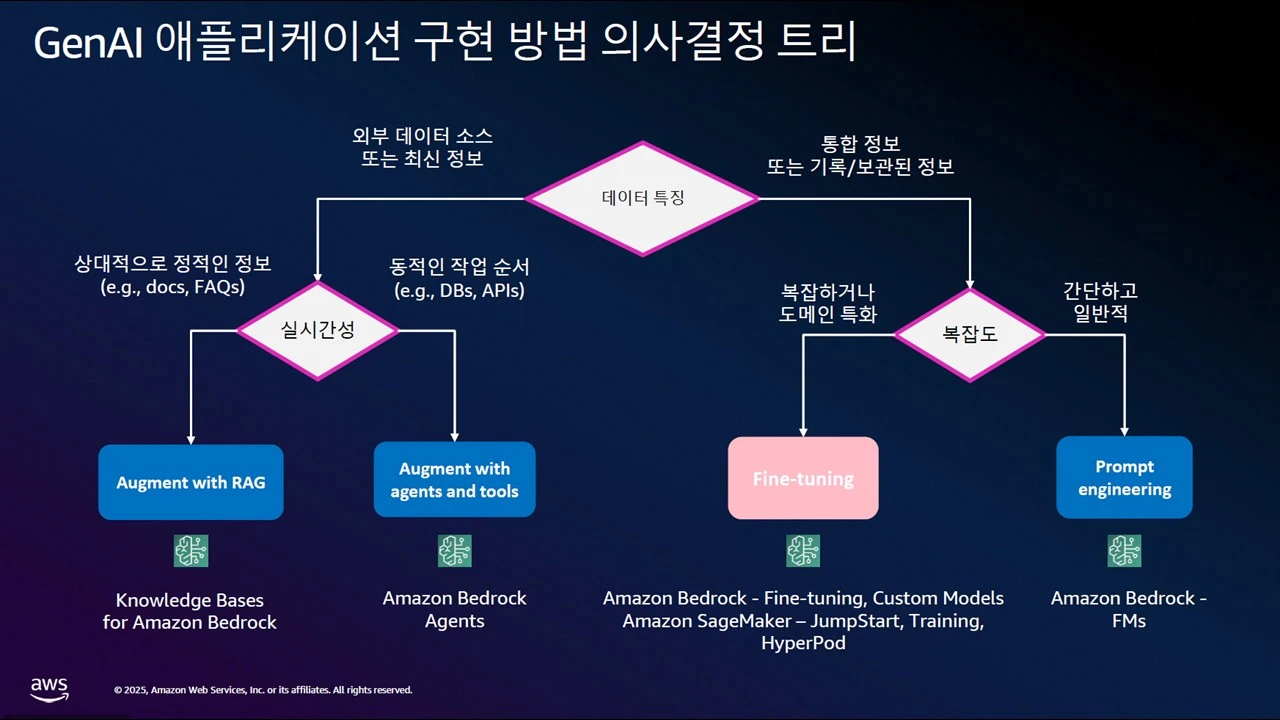 GenAI 애플리케이션 구현 방법 의사결정 트리

외부 데이터 소스
또는 최신 정보

데이터 특징

통합 정보
또는 기록/보관된 정보

상대적으로 정적인 정보
(e.g., docs, FAQs)

실시간성

동적인 작업 순서
(e.g., DBs, APIs)

복잡하거나
도메인 특화

복잡도

간단하고
일반적

Augment with RAG

Augment with agents and tools

Fine-tuning

Prompt engineering

Knowledge Bases
for Amazon Bedrock

Amazon Bedrock
Agents

Amazon Bedrock - Fine-tuning, Custom Models
Amazon SageMaker – JumpStart, Training,
HyperPod

Amazon Bedrock -
FMs

aws

© 2025, Amazon Web Services, Inc. or its affiliates. All rights reserved.